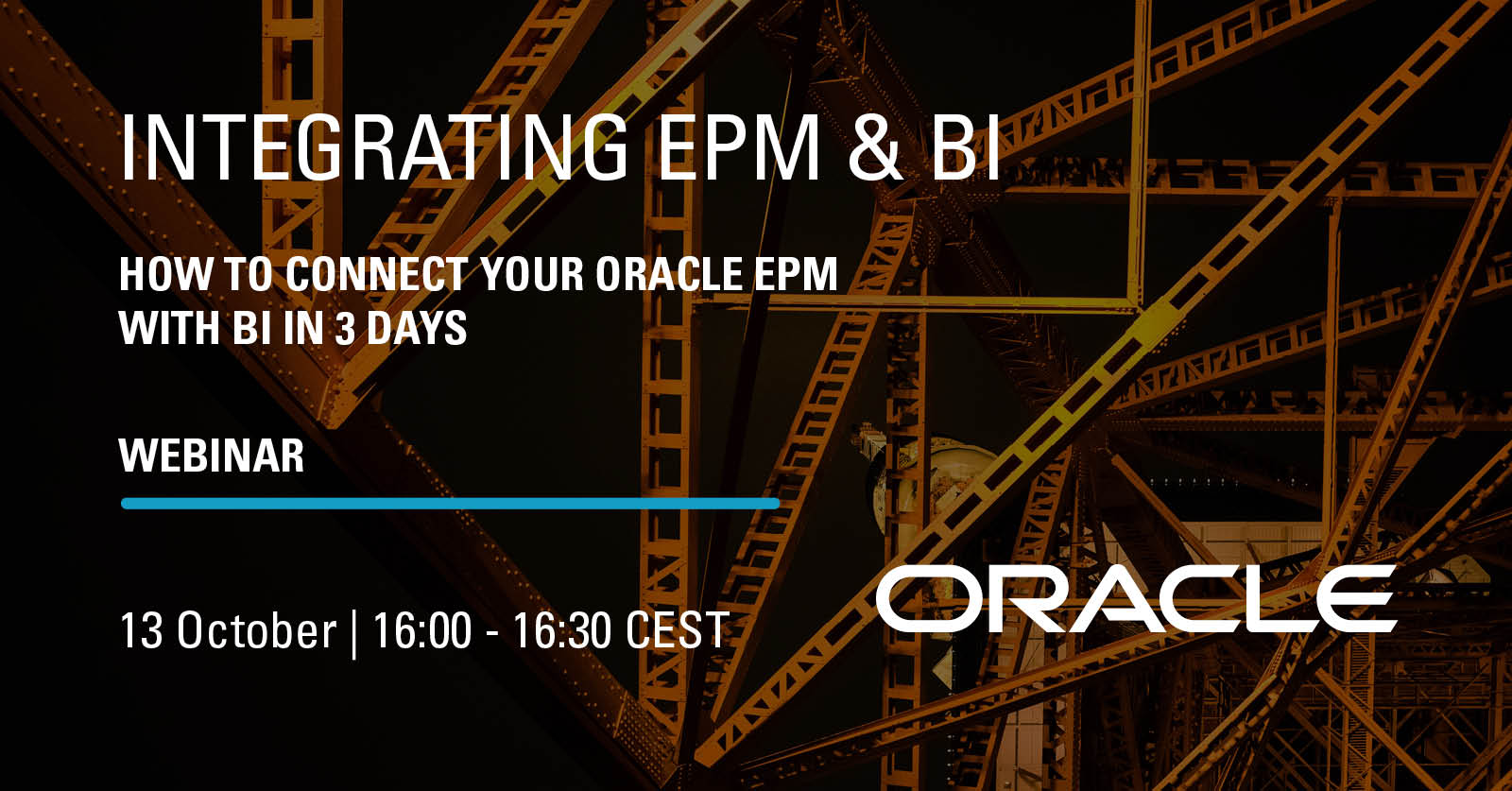 INTEGRATING EPM & BI

HOW TO CONNECT YOUR ORACLE EPM WITH BI IN 3 DAYS

WEBINAR

13 October | 16:00 - 16:30 CEST

ORACLE